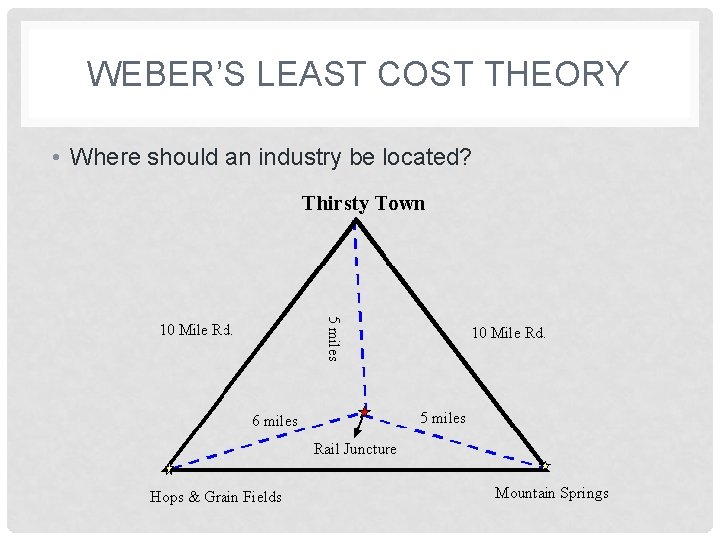 WEBER'S LEAST COST THEORY

• Where should an industry be located?

Thirsty Town

10 Mile Rd.

5 miles

10 Mile Rd.

6 miles

5 miles

Rail Juncture

Hops & Grain Fields

Mountain Springs